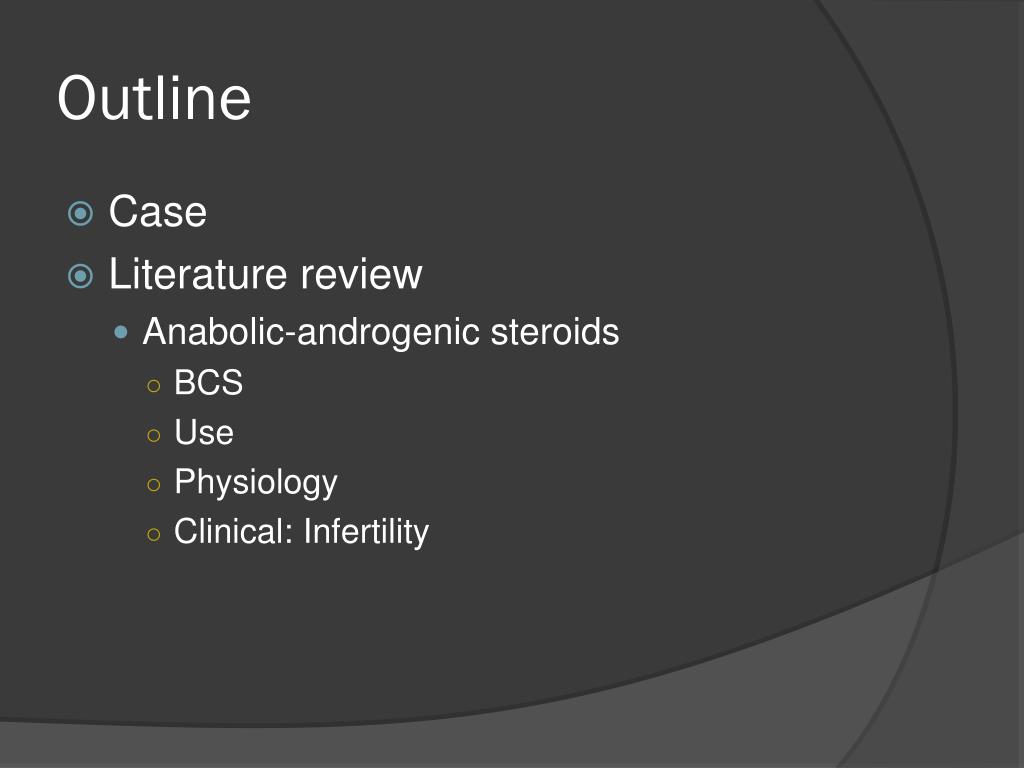 Outline

Case
Literature review
Anabolic-androgenic steroids
BCS
Use
Physiology
Clinical: Infertility